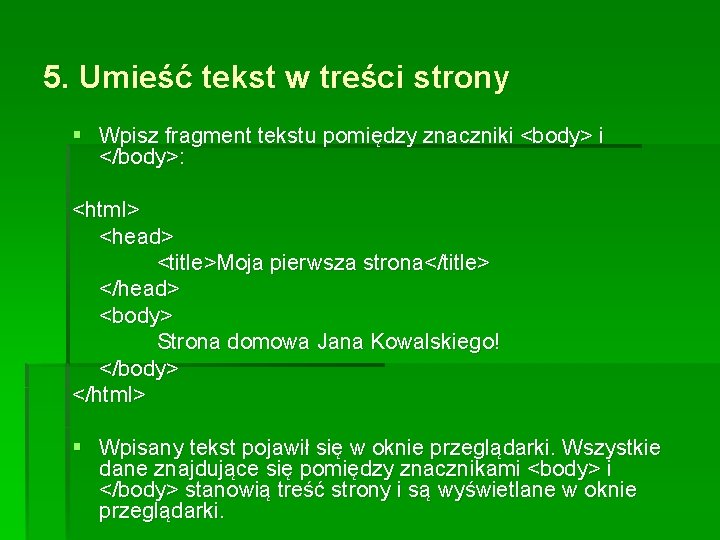 5. Umieść tekst w treści strony

▪ Wpisz fragment tekstu pomiędzy znaczniki <body> i </body>:

<html>
<head>
<title>Moja pierwsza strona</title>
</head>
<body>
Strona domowa Jana Kowalskiego!
</body>
</html>

▪ Wpisany tekst pojawił się w oknie przeglądarki. Wszystkie dane znajdujące się pomiędzy znacznikami <body> i </body> stanowią treść strony i są wyświetlane w oknie przeglądarki.